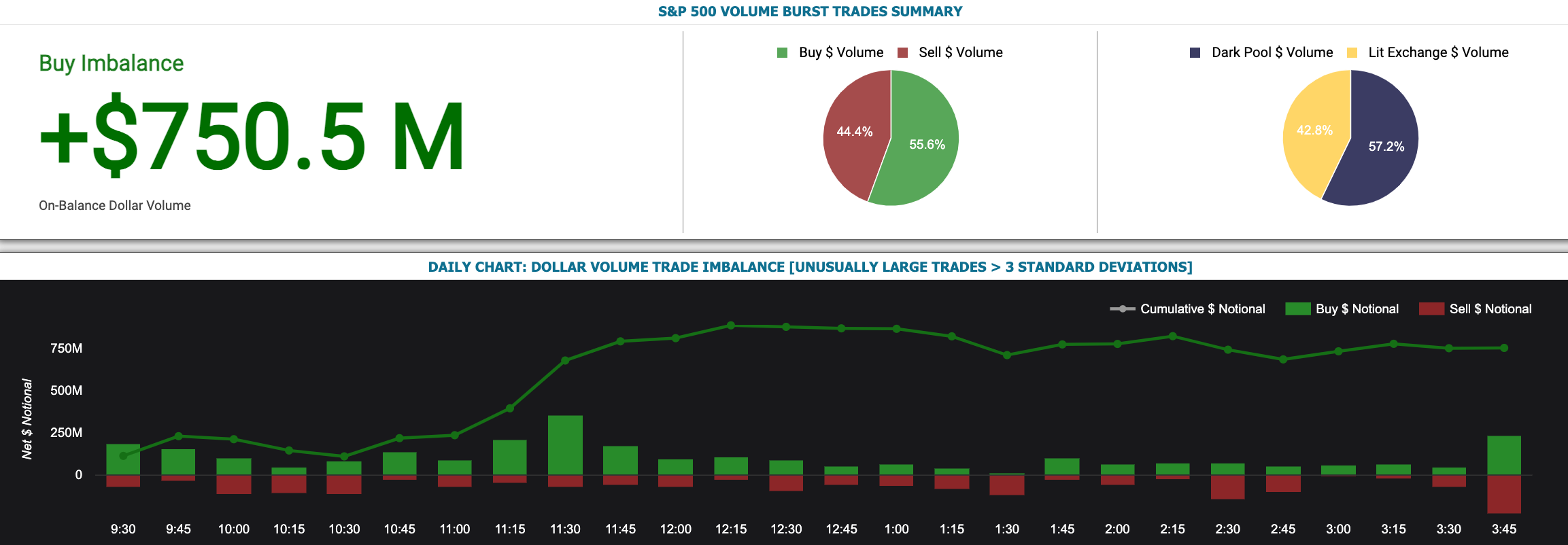 S&P 500 VOLUME BURST TRADES SUMMARY

Buy Imbalance

+$750.5 M

On-Balance Dollar Volume

Buy $ Volume Sell $ Volume

44.4%

55.6%

Dark Pool $ Volume Lit Exchange $ Volume

42.8%

57.2%

DAILY CHART: DOLLAR VOLUME TRADE IMBALANCE [UNUSUALLY LARGE TRADES > 3 STANDARD DEVIATIONS]

Cumulative $ Notional Buy $ Notional Sell $ Notional

Net $ Notional

750M
500M
250M
0

9:30 9:45 10:00 10:15 10:30 10:45 11:00 11:15 11:30 11:45 12:00 12:15 12:30 12:45 1:00 1:15 1:30 1:45 2:00 2:15 2:30 2:45 3:00 3:15 3:30 3:45